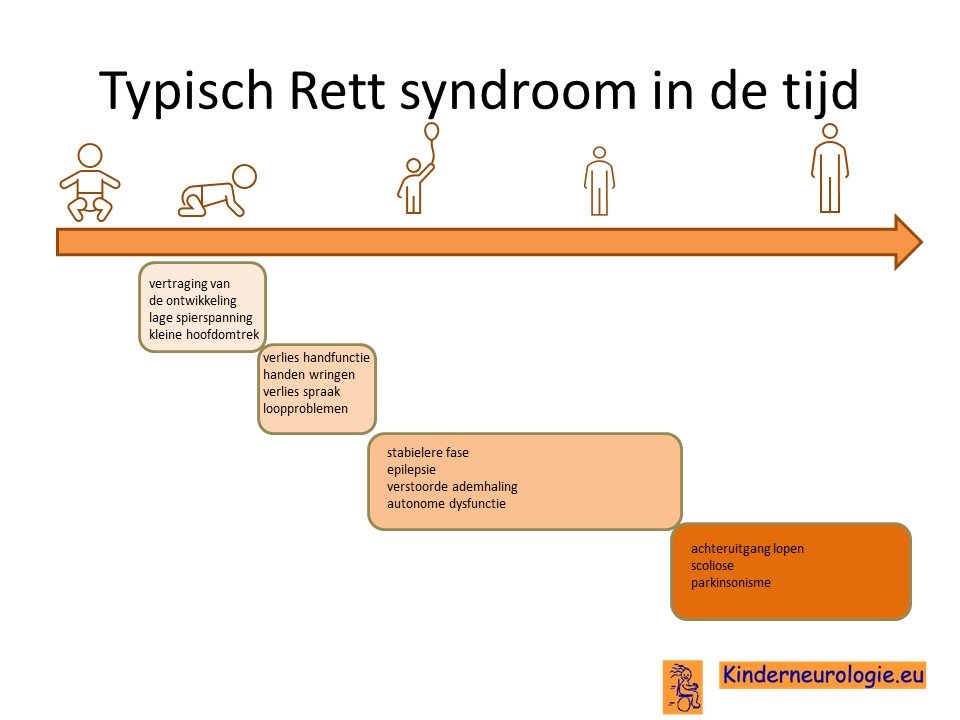 Typisch Rett syndroom in de tijd

vertraging van
de ontwikkeling
lage spierspanning
kleine hoofdomtrek

verlies handfunctie
handen wringen
verlies spraak
loopproblemen

stabielere fase
epilepsie
verstoorde ademhaling
autonome dysfunctie

achteruitgang lopen
scoliose
parkinsonisme

Kinderneurologie.eu